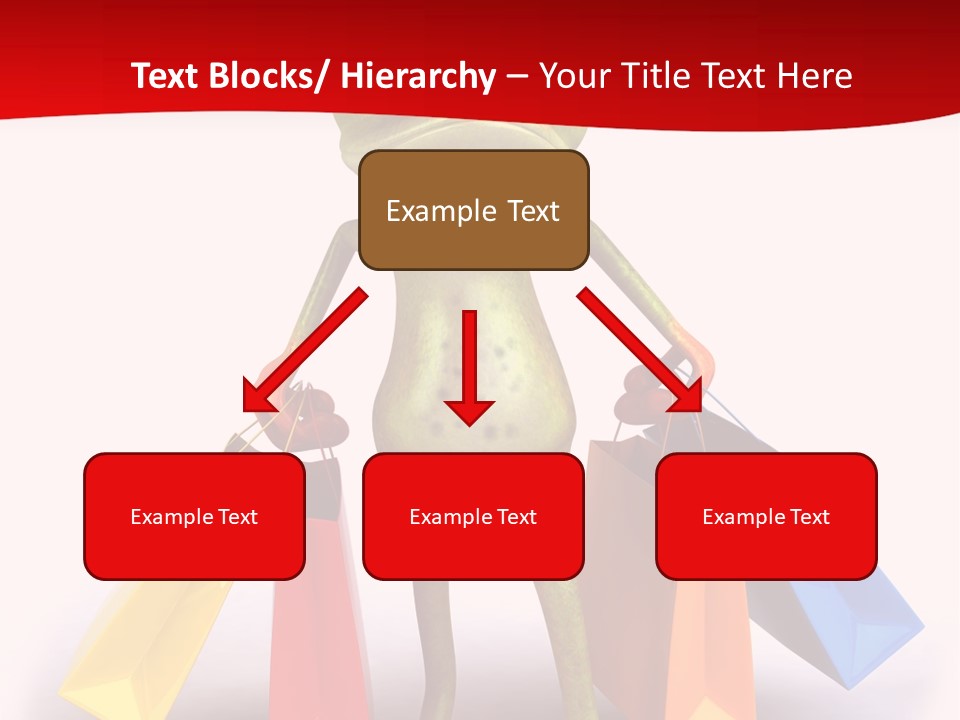 Text Blocks/ Hierarchy – Your Title Text Here

Example Text

Example Text

Example Text

Example Text